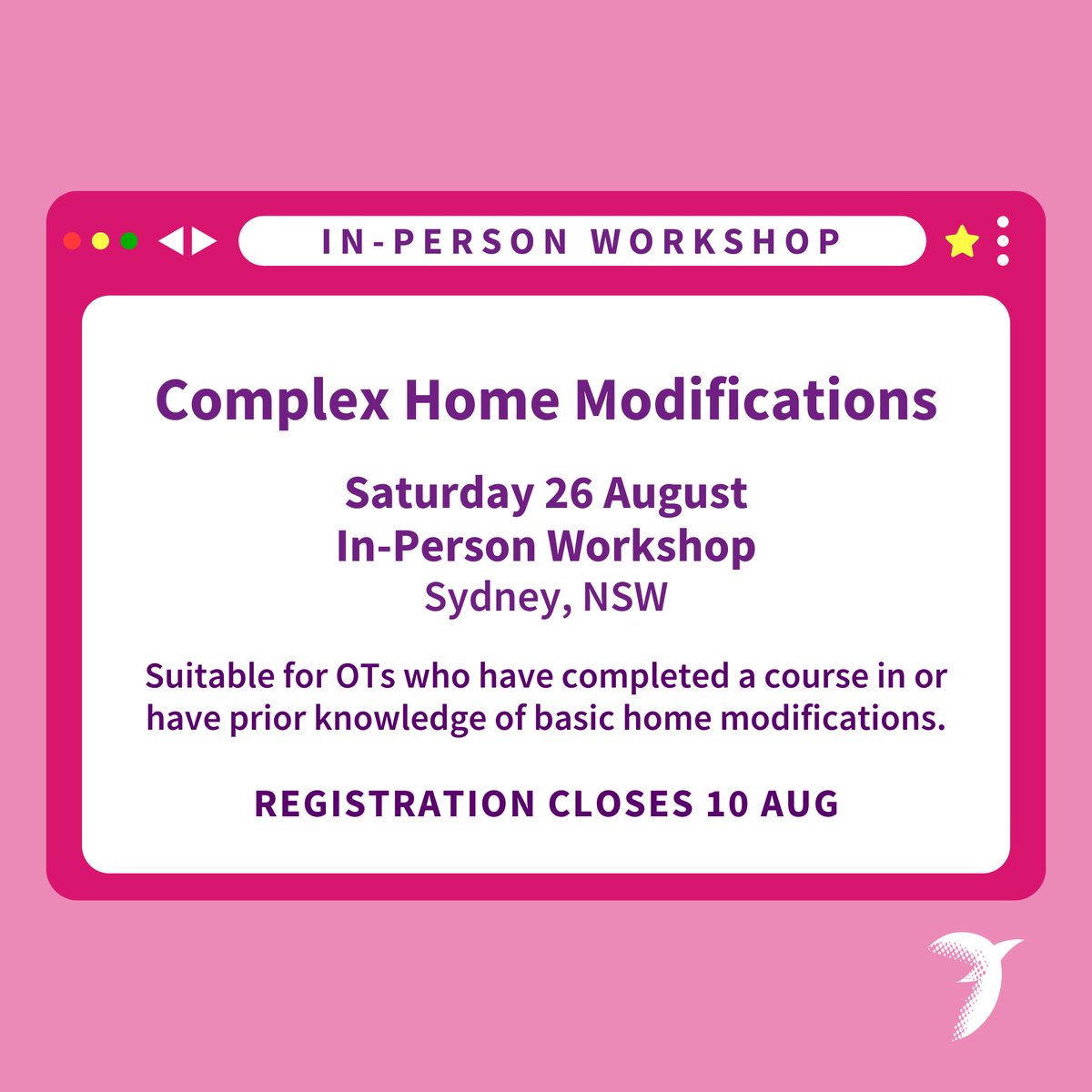 IN-PERSON WORKSHOP

Complex Home Modifications

Saturday 26 August
In-Person Workshop
Sydney, NSW

Suitable for OTs who have completed a course in or have prior knowledge of basic home modifications.

REGISTRATION CLOSES 10 AUG